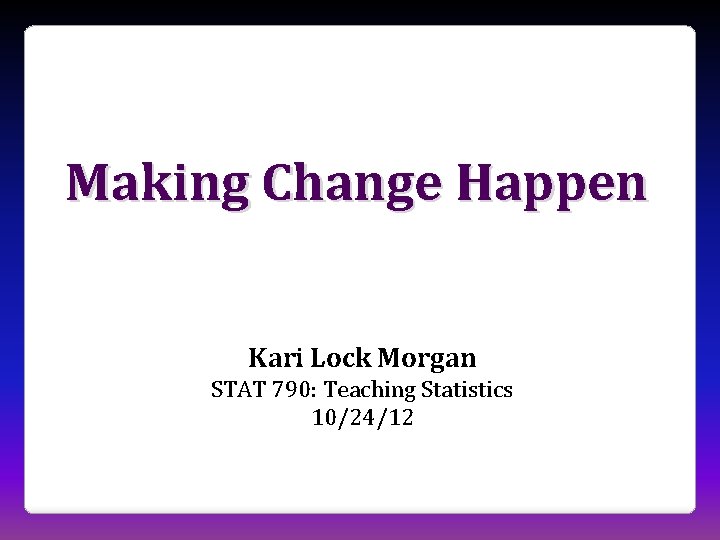 Making Change Happen

Kari Lock Morgan
STAT 790: Teaching Statistics
10/24/12